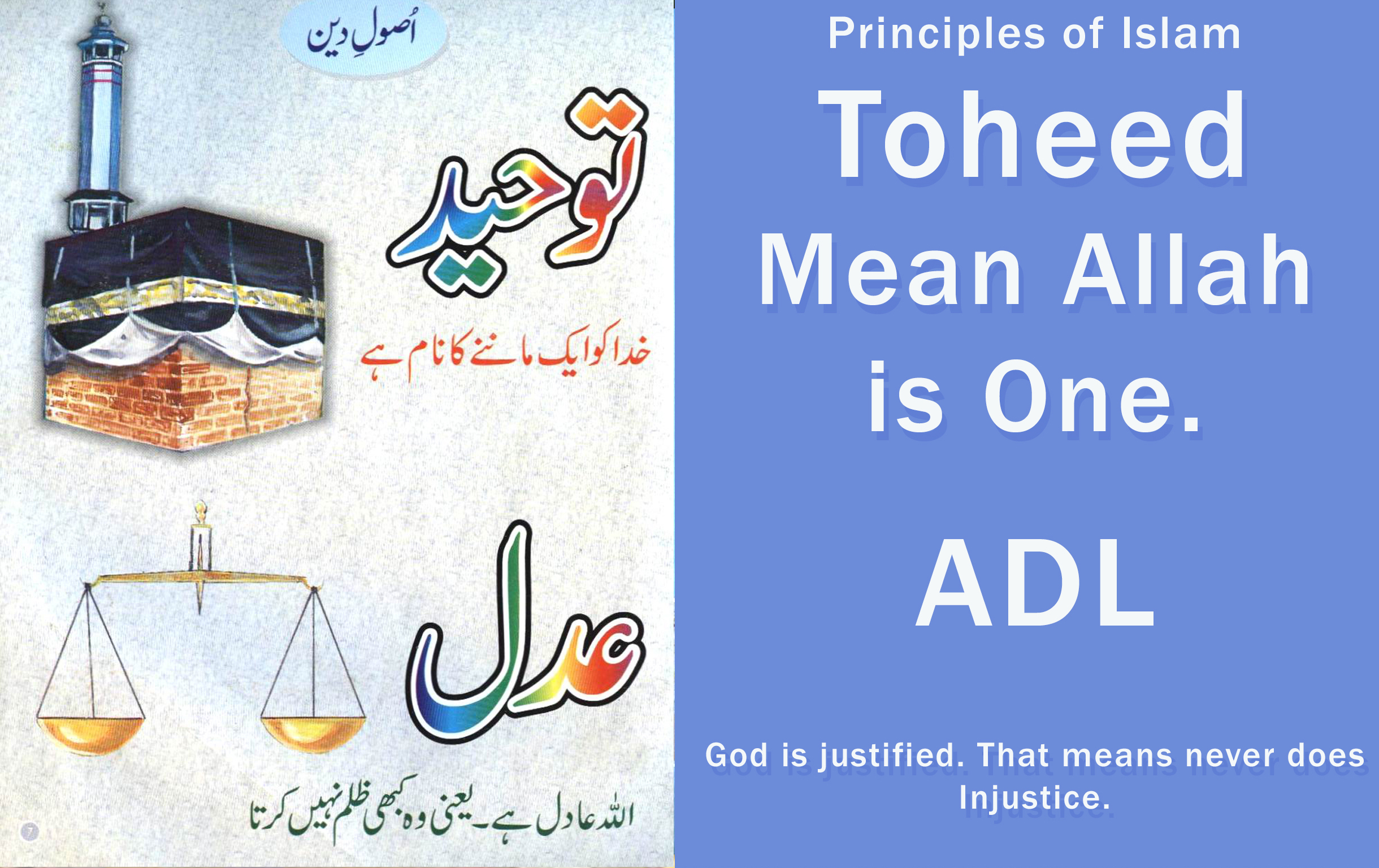 اُصولِ دین

توحید

خدا کو ایک ماننے کا نام ہے

عدل

اللہ عادل ہے۔ یعنی وہ کبھی ظلم نہیں کرتا

7

Principles of Islam

Toheed
Mean Allah
is One.

ADL

God is justified. That means never does Injustice.